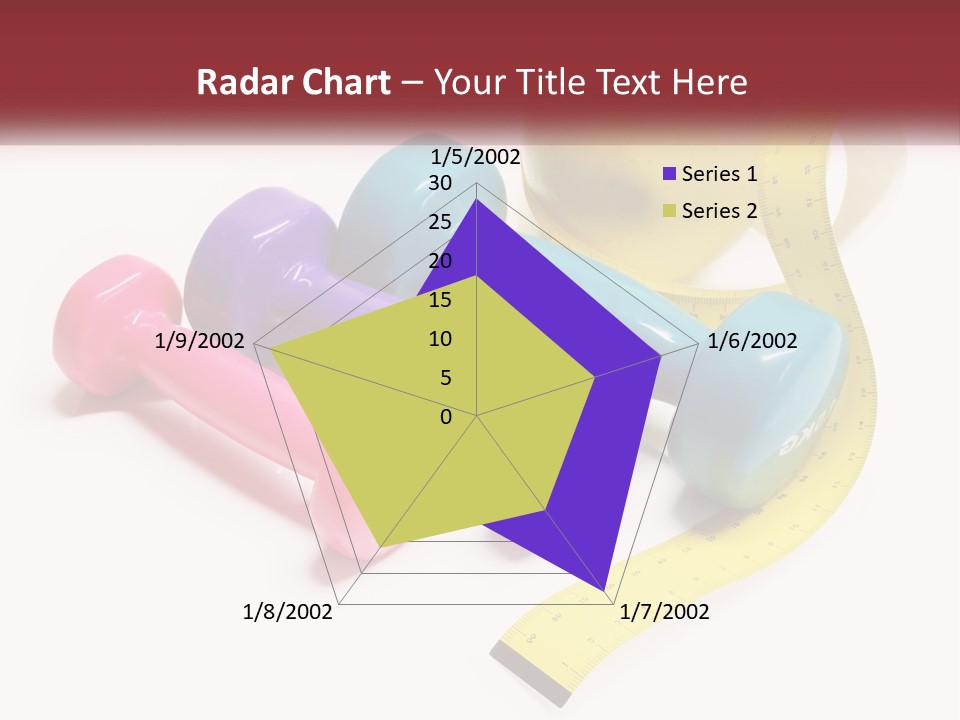 Radar Chart – Your Title Text Here

1/5/2002
30
25
20
15
10
5
0
1/6/2002
1/7/2002
1/8/2002
1/9/2002

Series 1
Series 2